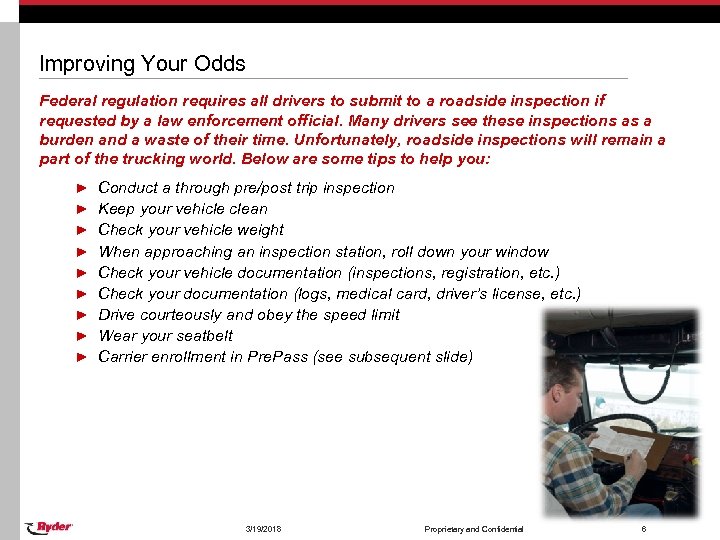 Improving Your Odds

Federal regulation requires all drivers to submit to a roadside inspection if requested by a law enforcement official. Many drivers see these inspections as a burden and a waste of their time. Unfortunately, roadside inspections will remain a part of the trucking world. Below are some tips to help you:

► Conduct a through pre/post trip inspection
► Keep your vehicle clean
► Check your vehicle weight
► When approaching an inspection station, roll down your window
► Check your vehicle documentation (inspections, registration, etc.)
► Check your documentation (logs, medical card, driver's license, etc.)
► Drive courteously and obey the speed limit
► Wear your seatbelt
► Carrier enrollment in PrePass (see subsequent slide)

Ryder

3/19/2018

Proprietary and Confidential

6